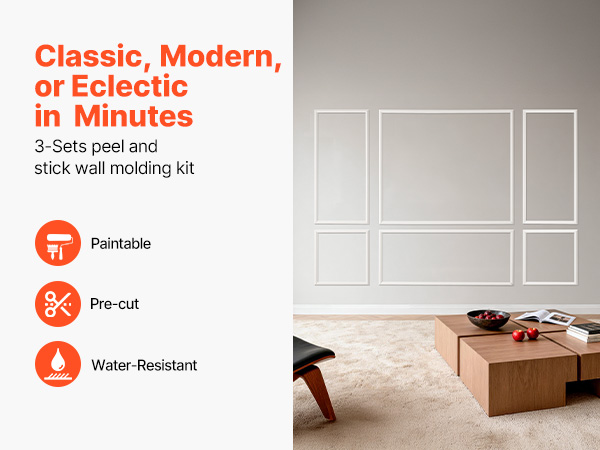 Classic, Modern, or Eclectic in Minutes

3-Sets peel and stick wall molding kit

Paintable

Pre-cut

Water-Resistant